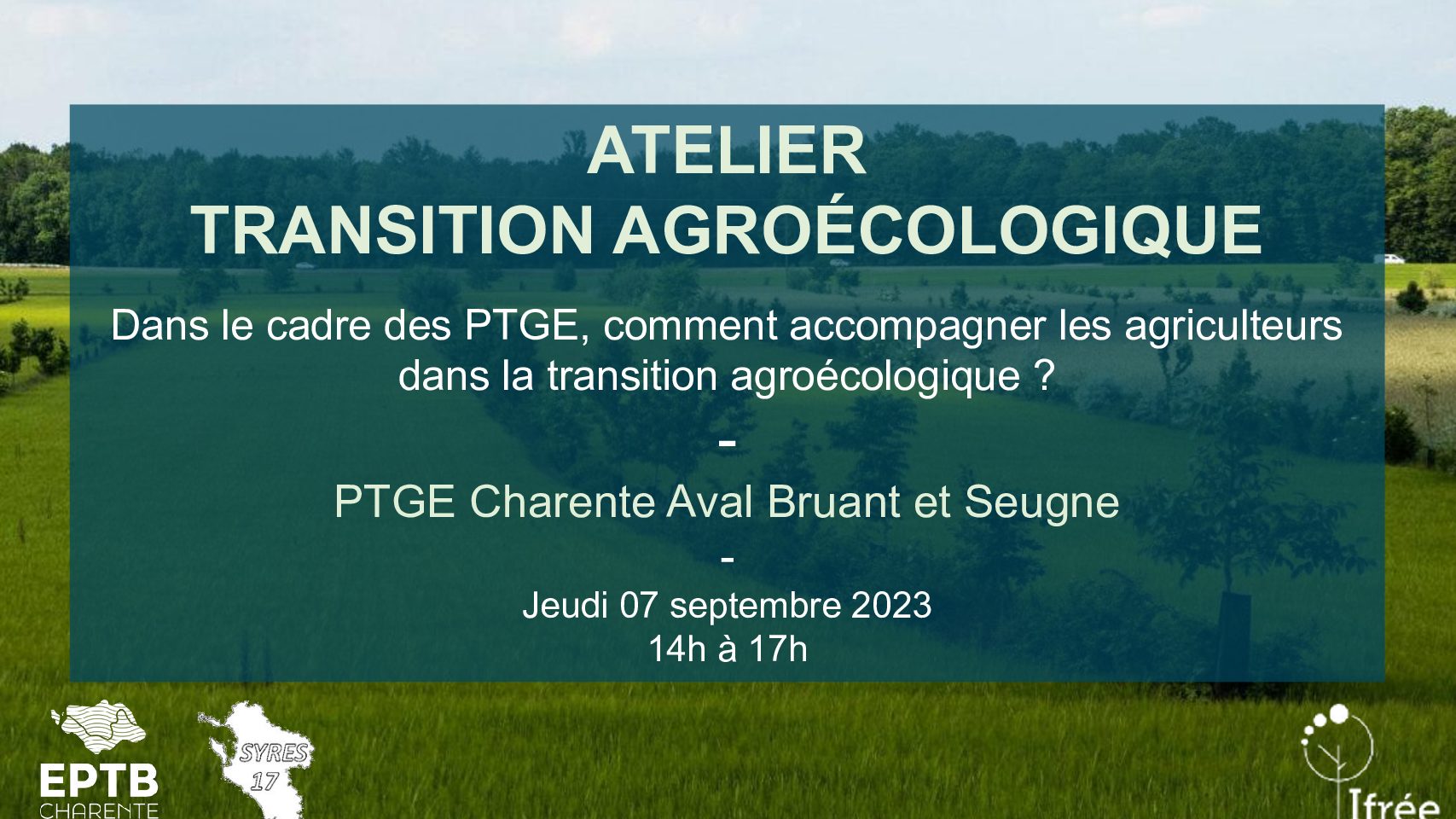 ATELIER
TRANSITION AGROÉCOLOGIQUE

Dans le cadre des PTGE, comment accompagner les agriculteurs dans la transition agroécologique ?

-

PTGE Charente Aval Bruant et Seugne

-

Jeudi 07 septembre 2023
14h à 17h

EPTB
CHARENTE

SYRES
17

Ifrée